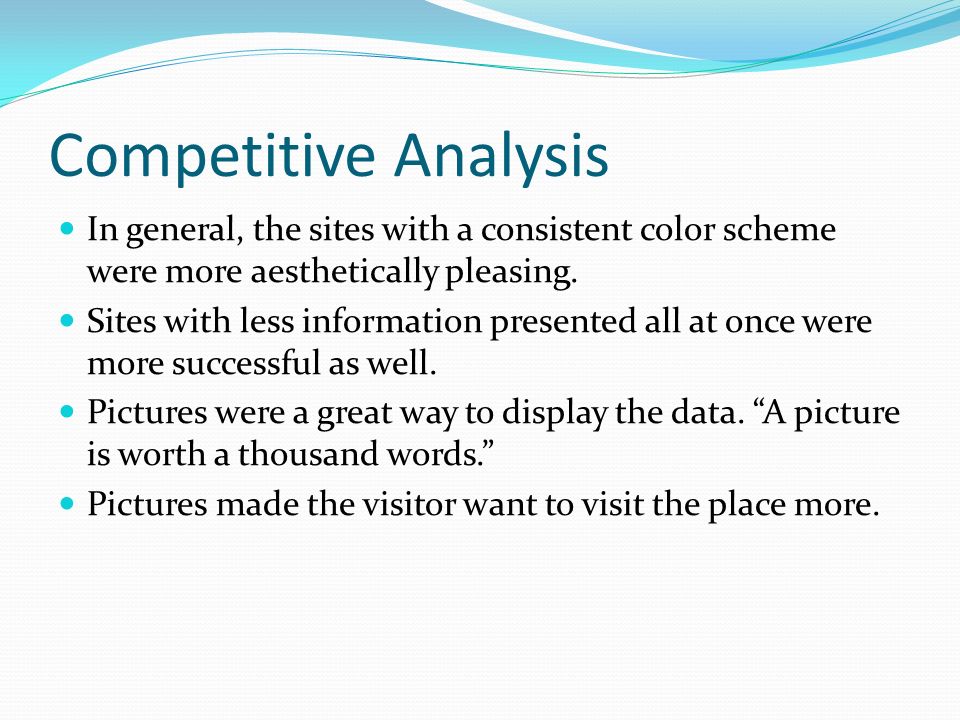 Competitive Analysis

- In general, the sites with a consistent color scheme were more aesthetically pleasing.
- Sites with less information presented all at once were more successful as well.
- Pictures were a great way to display the data. “A picture is worth a thousand words.”
- Pictures made the visitor want to visit the place more.